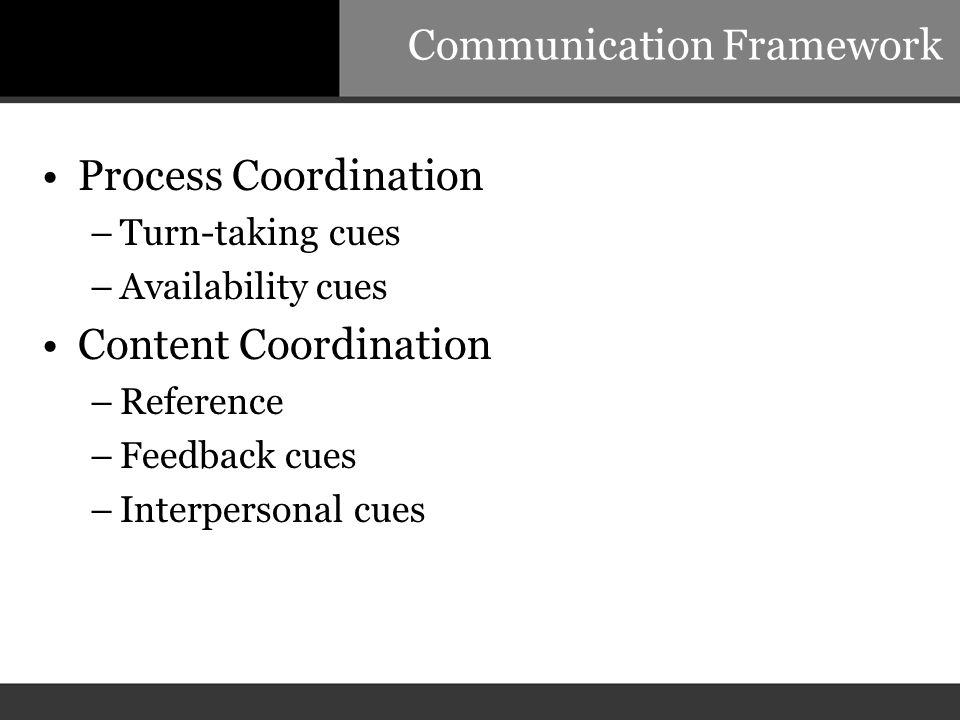 Communication Framework

• Process Coordination
– Turn-taking cues
– Availability cues
• Content Coordination
– Reference
– Feedback cues
– Interpersonal cues